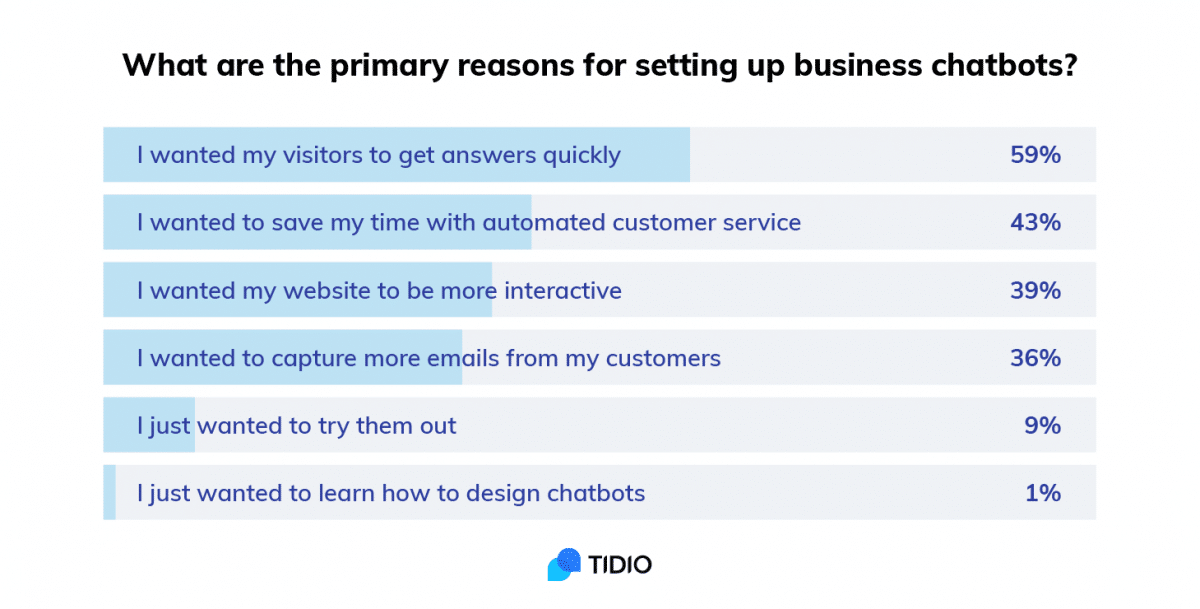 What are the primary reasons for setting up business chatbots?

I wanted my visitors to get answers quickly 59%

I wanted to save my time with automated customer service 43%

I wanted my website to be more interactive 39%

I wanted to capture more emails from my customers 36%

I just wanted to try them out 9%

I just wanted to learn how to design chatbots 1%

TIDIO